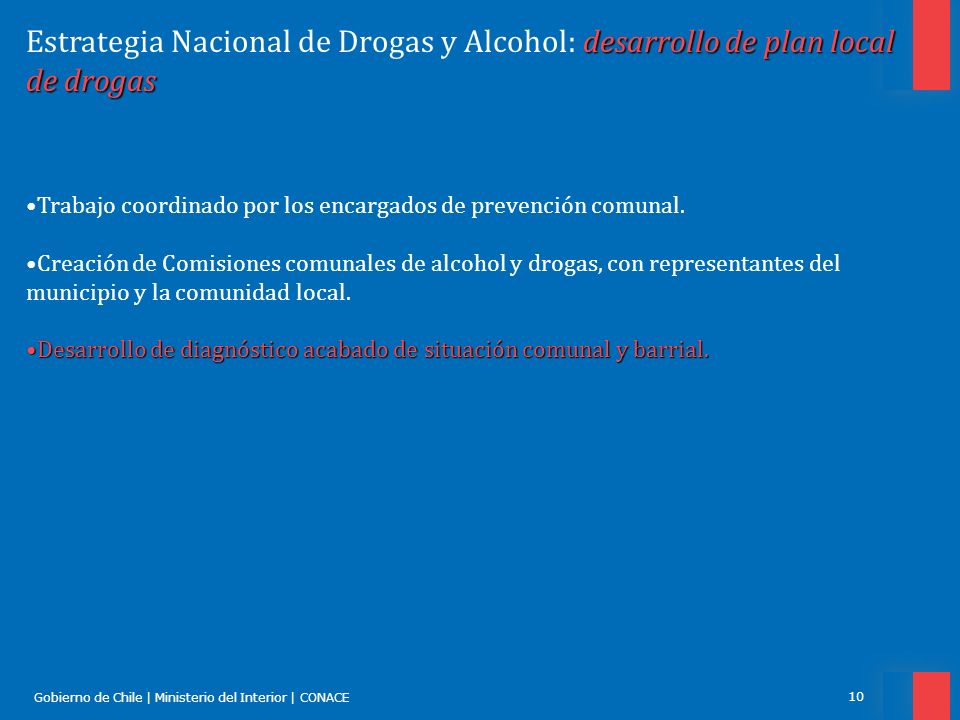 Estrategia Nacional de Drogas y Alcohol: desarrollo de plan local de drogas

•Trabajo coordinado por los encargados de prevención comunal.

•Creación de Comisiones comunales de alcohol y drogas, con representantes del municipio y la comunidad local.

•Desarrollo de diagnóstico acabado de situación comunal y barrial.

Gobierno de Chile | Ministerio del Interior | CONACE

10